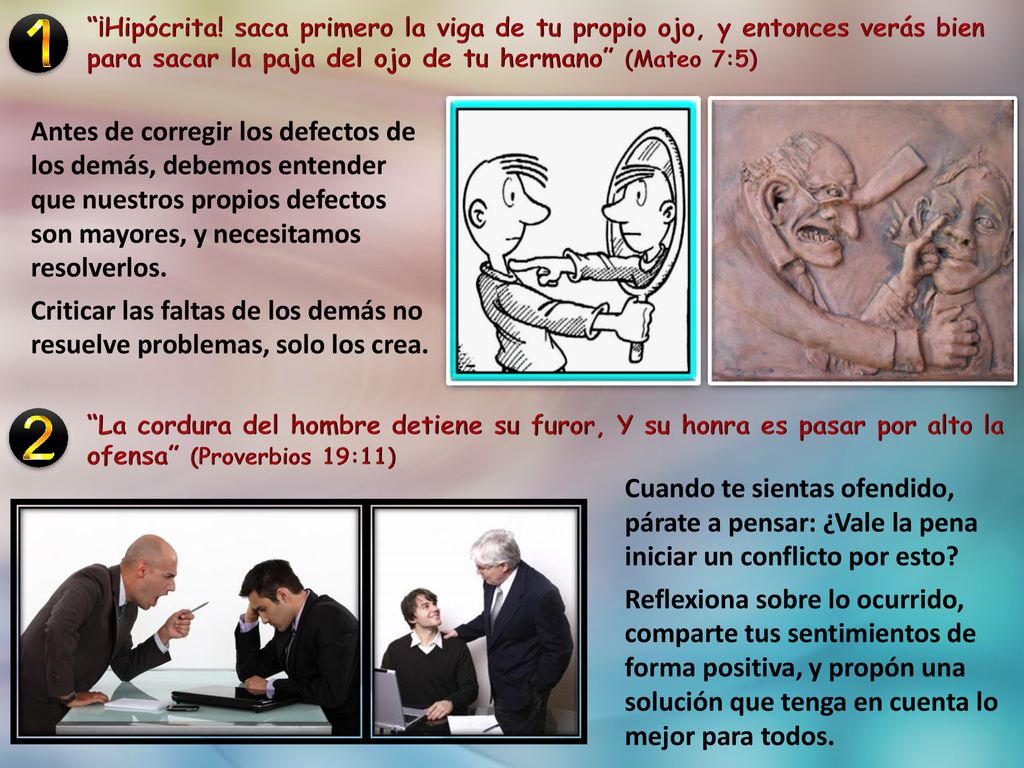 1

“¡Hipócrita! saca primero la viga de tu propio ojo, y entonces verás bien para sacar la paja del ojo de tu hermano” (Mateo 7:5)

Antes de corregir los defectos de los demás, debemos entender que nuestros propios defectos son mayores, y necesitamos resolverlos.

Criticar las faltas de los demás no resuelve problemas, solo los crea.

2

“La cordura del hombre detiene su furor, Y su honra es pasar por alto la ofensa” (Proverbios 19:11)

Cuando te sientas ofendido, párate a pensar: ¿Vale la pena iniciar un conflicto por esto?

Reflexiona sobre lo ocurrido, comparte tus sentimientos de forma positiva, y propón una solución que tenga en cuenta lo mejor para todos.